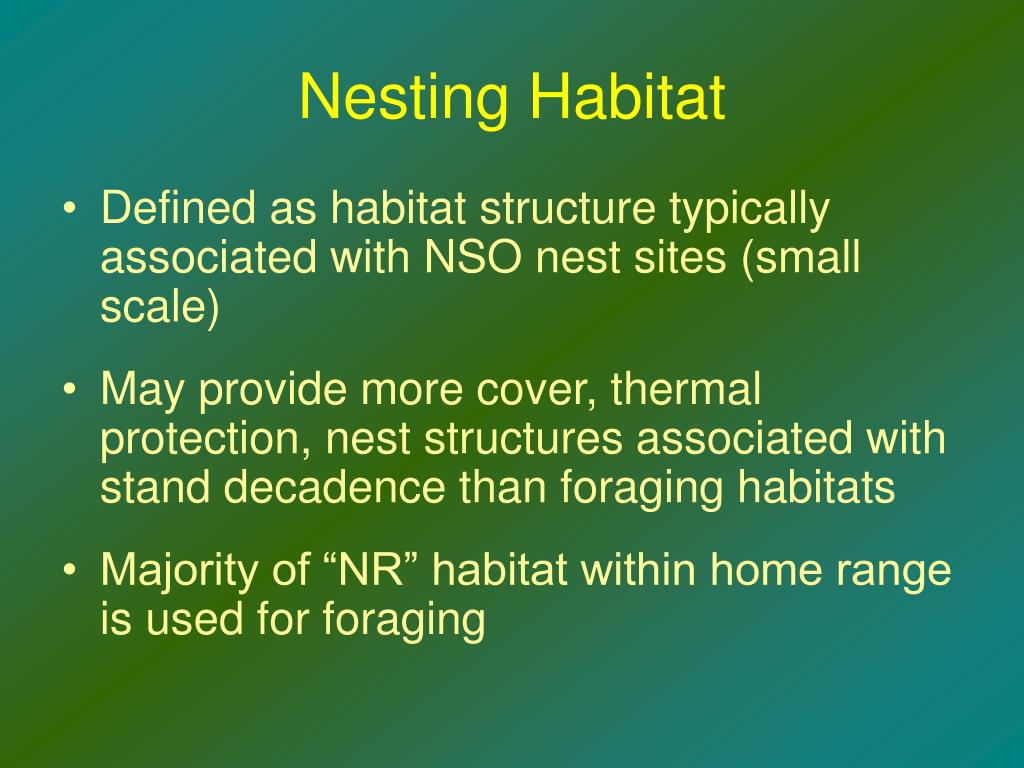 Nesting Habitat

• Defined as habitat structure typically associated with NSO nest sites (small scale)

• May provide more cover, thermal protection, nest structures associated with stand decadence than foraging habitats

• Majority of “NR” habitat within home range is used for foraging